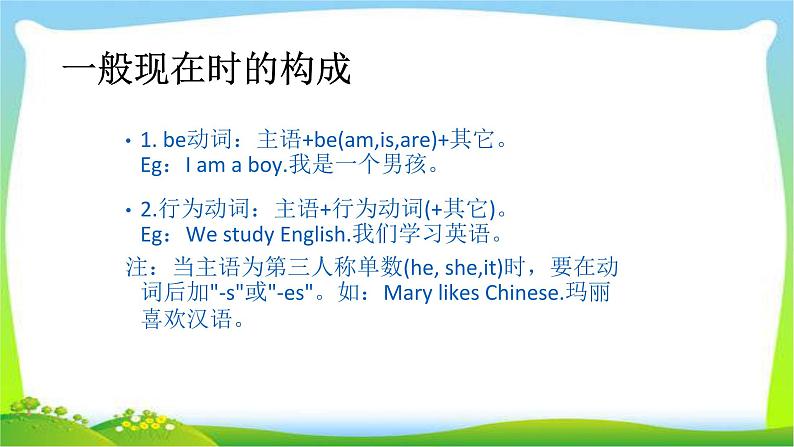 一般现在时的构成

• 1. be动词：主语+be(am,is,are)+其它。
Eg：I am a boy.我是一个男孩。

• 2.行为动词：主语+行为动词(+其它)。
Eg：We study English.我们学习英语。

注：当主语为第三人称单数(he, she,it)时，要在动词后加"-s"或"-es"。如：Mary likes Chinese.玛丽喜欢汉语。